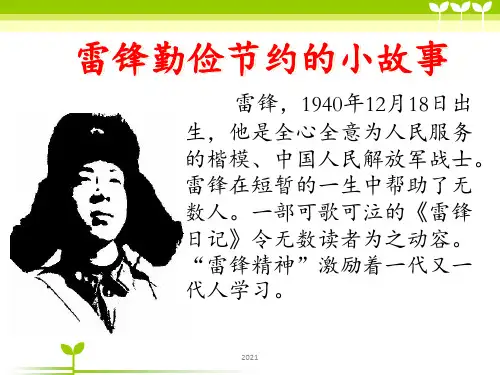 雷锋勤俭节约的小故事

雷锋，1940年12月18日出生，他是全心全意为人民服务的楷模、中国人民解放军战士。雷锋在短暂的一生中帮助了无数人。一部可歌可泣的《雷锋日记》令无数读者为之动容。“雷锋精神”激励着一代又一代人学习。

2021